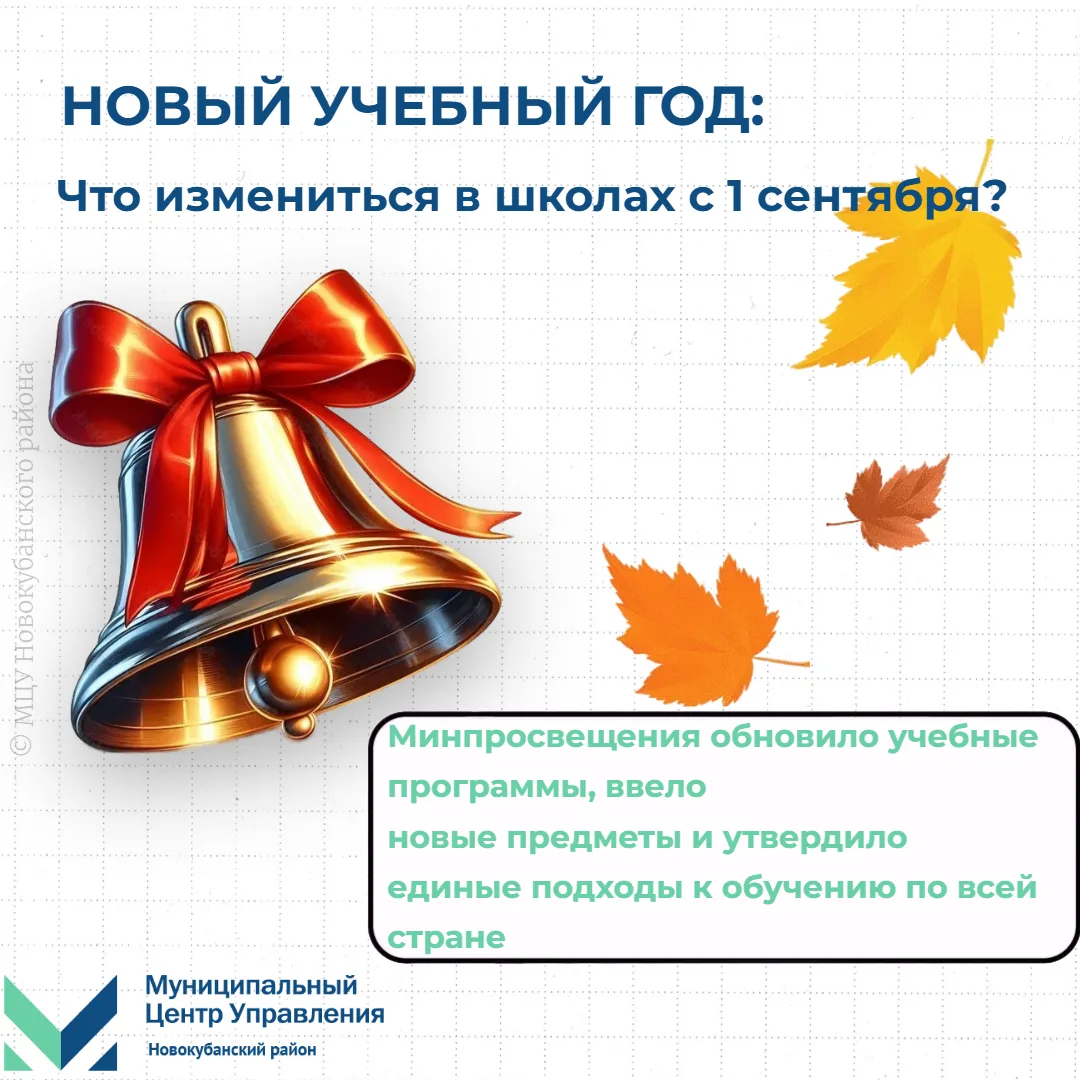 НОВЫЙ УЧЕБНЫЙ ГОД:

Что измениться в школах с 1 сентября?

© МЦУ Новокубанского района

Минпросвещения обновило учебные программы, ввело новые предметы и утвердило единые подходы к обучению по всей стране

Муниципальный Центр Управления
Новокубанский район